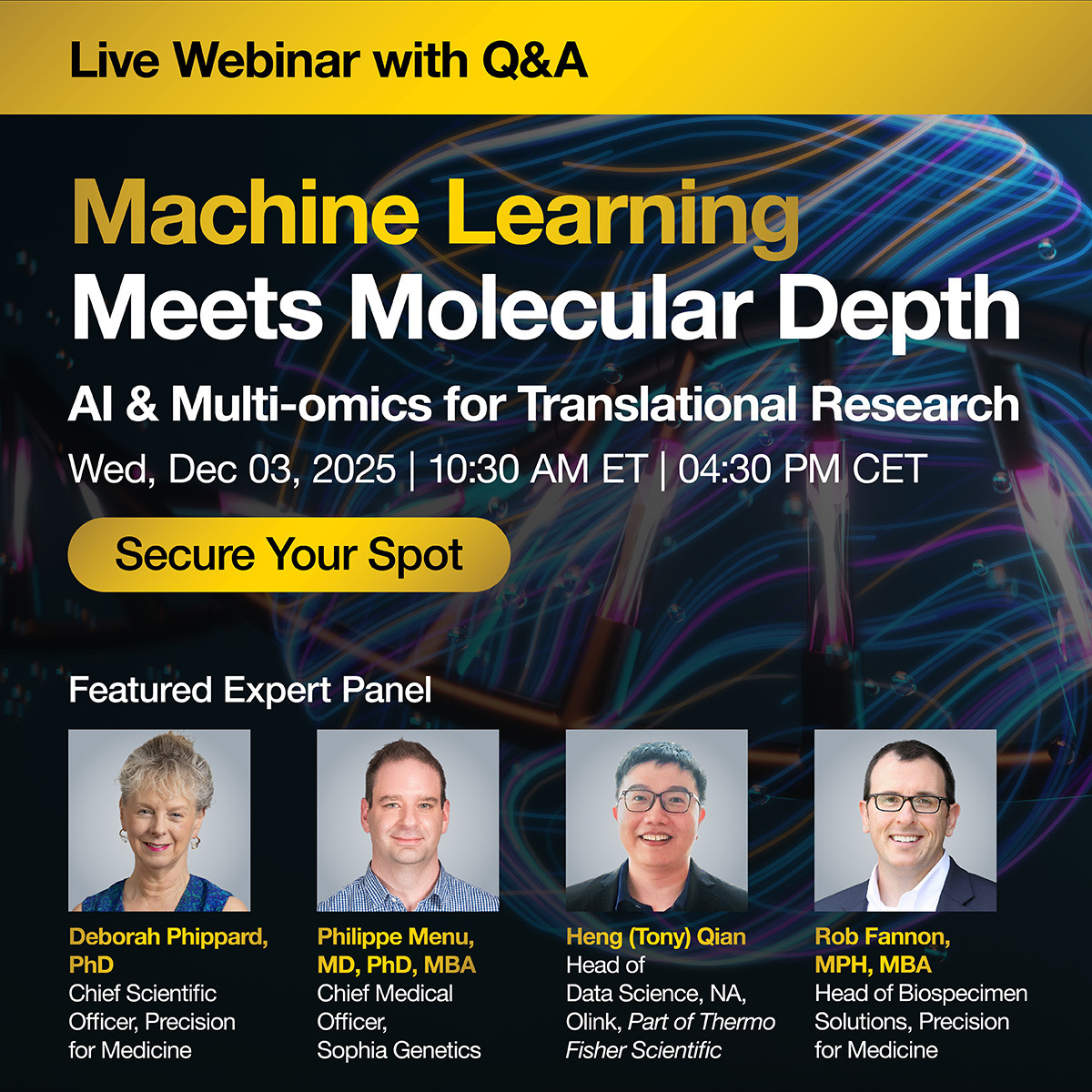 Live Webinar with Q&A

Machine Learning
Meets Molecular Depth

AI & Multi-omics for Translational Research

Wed, Dec 03, 2025 | 10:30 AM ET | 04:30 PM CET

Secure Your Spot

Featured Expert Panel

Deborah Phippard, PhD
Chief Scientific Officer, Precision for Medicine

Philippe Menu, MD, PhD, MBA
Chief Medical Officer, Sophia Genetics

Heng (Tony) Qian
Head of Data Science, NA, Olink, Part of Thermo Fisher Scientific

Rob Fannon, MPH, MBA
Head of Biospecimen Solutions, Precision for Medicine